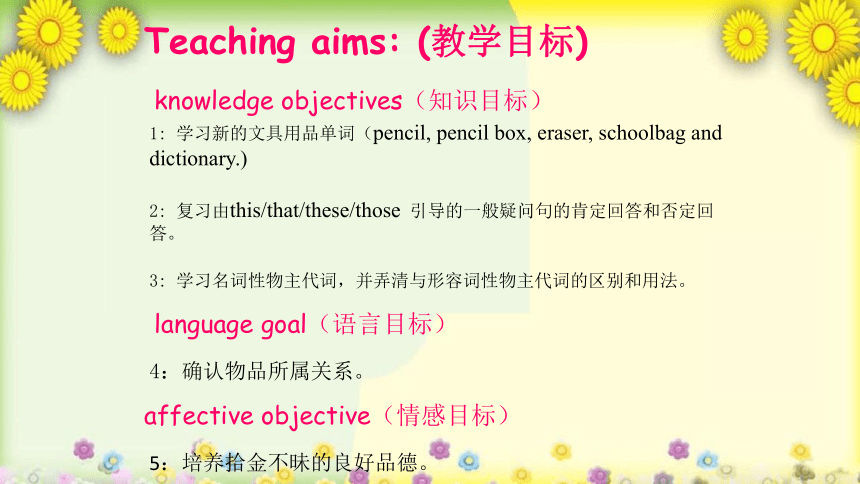 Teaching aims: (教学目标)

knowledge objectives（知识目标）

1: 学习新的文具用品单词（pencil, pencil box, eraser, schoolbag and dictionary.)

2: 复习由this/that/these/those 引导的一般疑问句的肯定回答和否定回答。

3: 学习名词性物主代词，并弄清与形容词性物主代词的区别和用法。

language goal（语言目标）

4：确认物品所属关系。

affective objective（情感目标）

5：培养拾金不昧的良好品德。